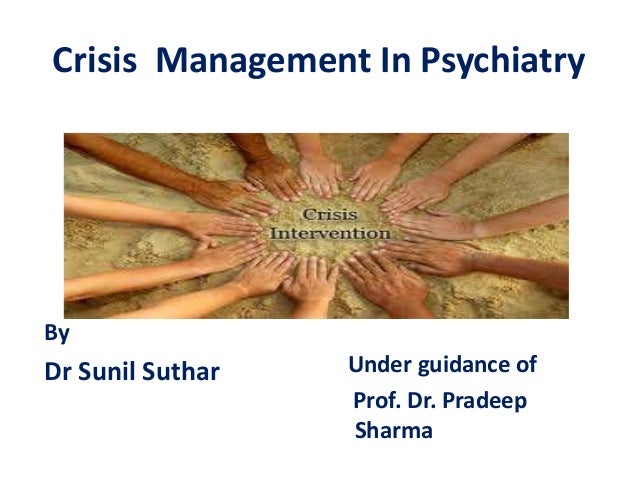 Crisis Management In Psychiatry

Crisis
Intervention

By

Dr Sunil Suthar

Under guidance of

Prof. Dr. Pradeep Sharma